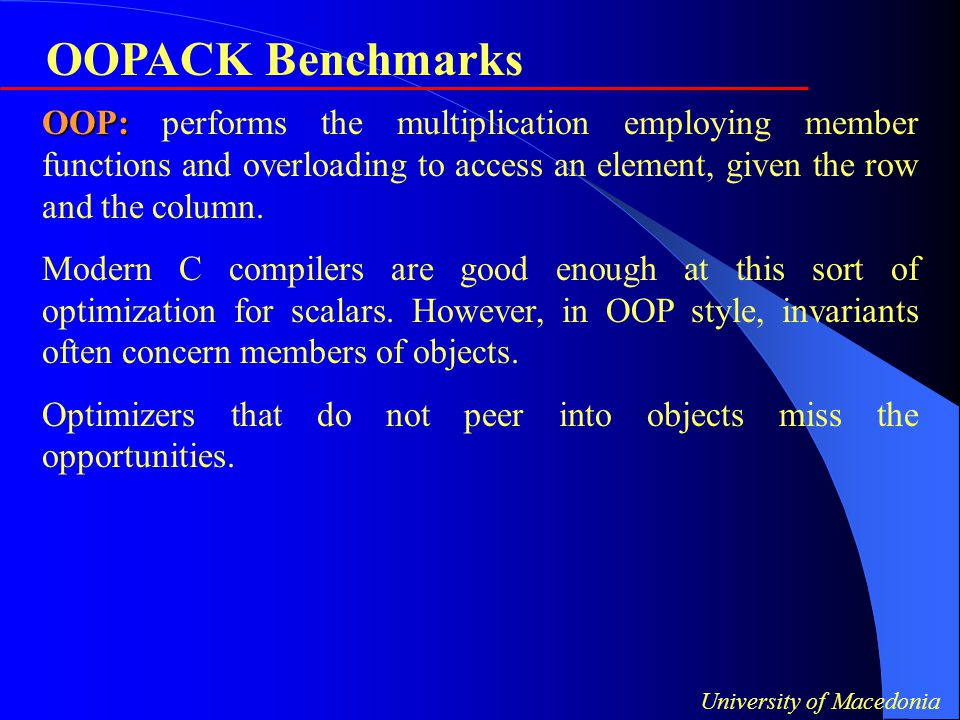 OOPACK Benchmarks

OOP: performs the multiplication employing member functions and overloading to access an element, given the row and the column.

Modern C compilers are good enough at this sort of optimization for scalars. However, in OOP style, invariants often concern members of objects.

Optimizers that do not peer into objects miss the opportunities.

University of Macedonia